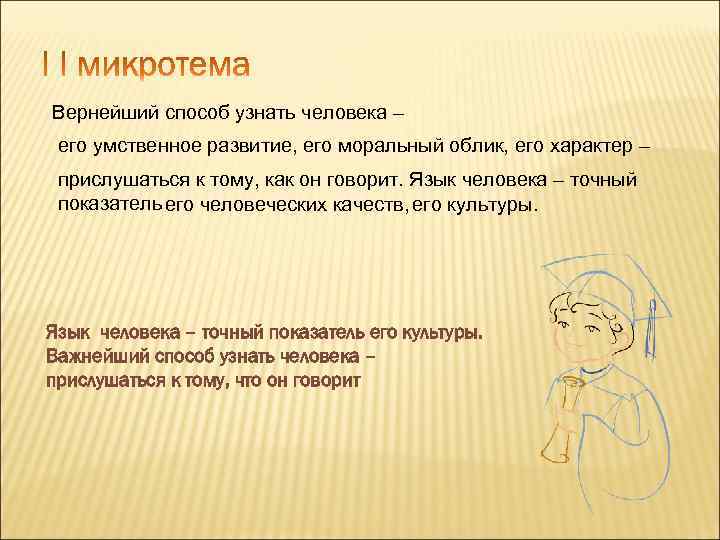 I I микротема

Вернейший способ узнать человека –
его умственное развитие, его моральный облик, его характер –
прислушаться к тому, как он говорит. Язык человека – точный показатель его человеческих качеств, его культуры.

Язык человека – точный показатель его культуры. Важнейший способ узнать человека – прислушаться к тому, что он говорит